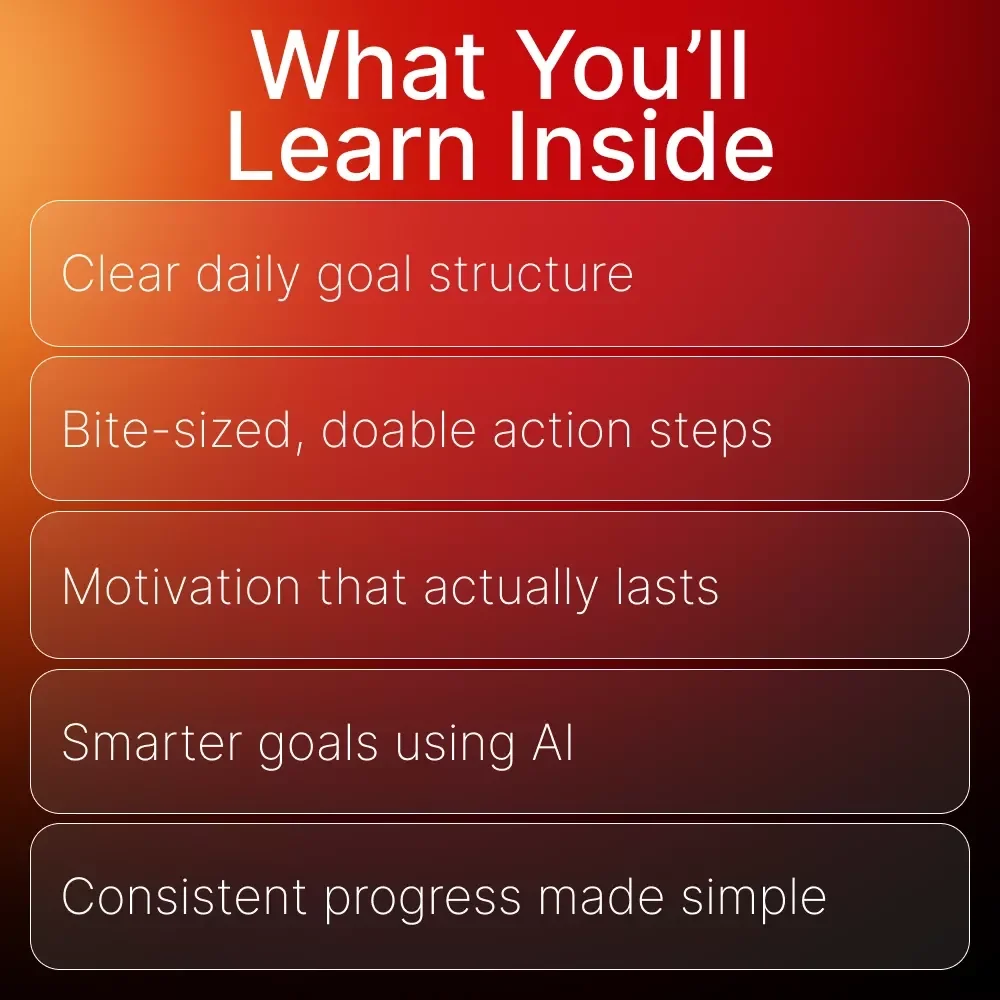 What You'll Learn Inside

Clear daily goal structure

Bite-sized, doable action steps

Motivation that actually lasts

Smarter goals using AI

Consistent progress made simple